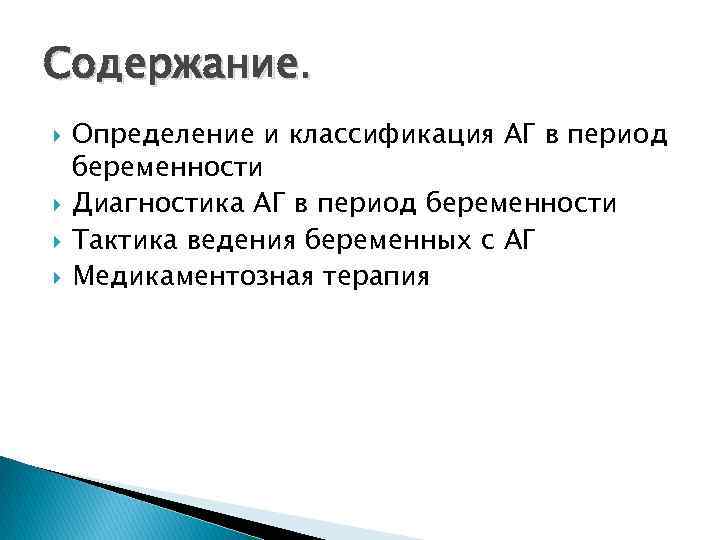 Содержание.

Определение и классификация АГ в период беременности
Диагностика АГ в период беременности
Тактика ведения беременных с АГ
Медикаментозная терапия